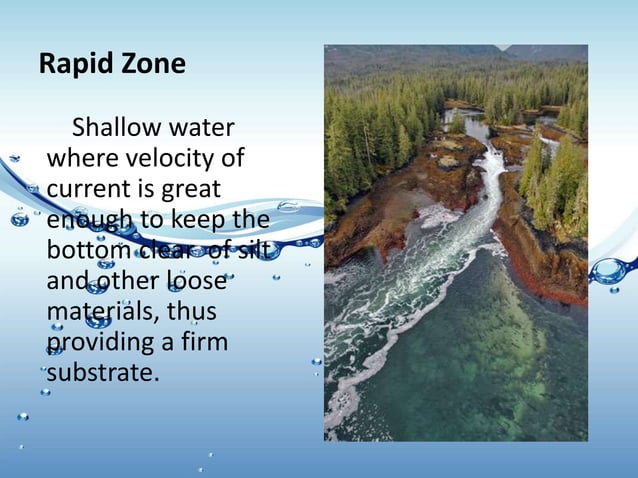 Rapid Zone

Shallow water where velocity of current is great enough to keep the bottom clear of silt and other loose materials, thus providing a firm substrate.